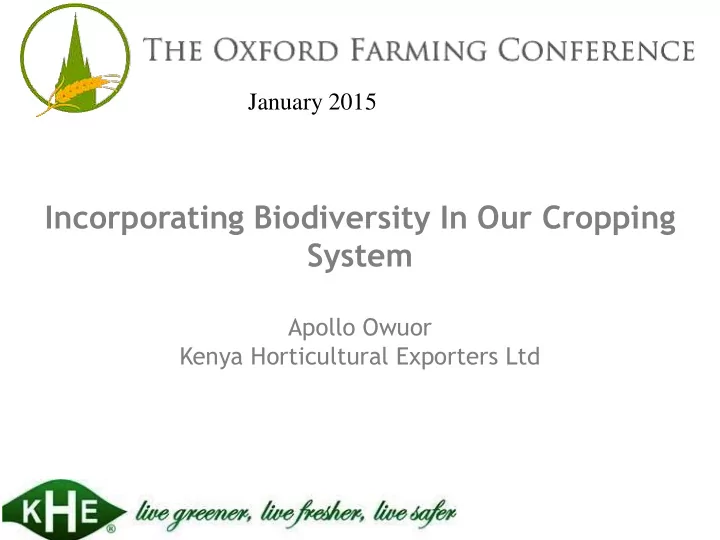 THE OXFORD FARMING CONFERENCE

January 2015

Incorporating Biodiversity In Our Cropping System

Apollo Owuor
Kenya Horticultural Exporters Ltd

KHE®

live greener, live fresher, live safer